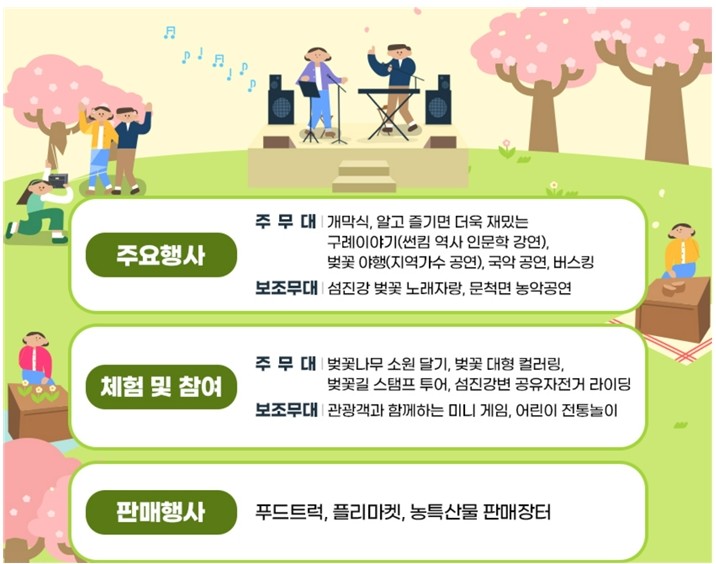 주요행사

주 무 대 | 개막식, 알고 즐기면 더욱 재밌는 구례이야기(썬킴 역사 인문학 강연), 벚꽃 야행(지역가수 공연), 국악 공연, 버스킹

보조무대 | 섬진강 벚꽃 노래자랑, 문척면 농악공연

체험 및 참여

주 무 대 | 벚꽃나무 소원 달기, 벚꽃 대형 컬러링, 벚꽃길 스탬프 투어, 섬진강변 공유자전거 라이딩

보조무대 | 관광객과 함께하는 미니 게임, 어린이 전통놀이

판매행사

푸드트럭, 플리마켓, 농특산물 판매장터